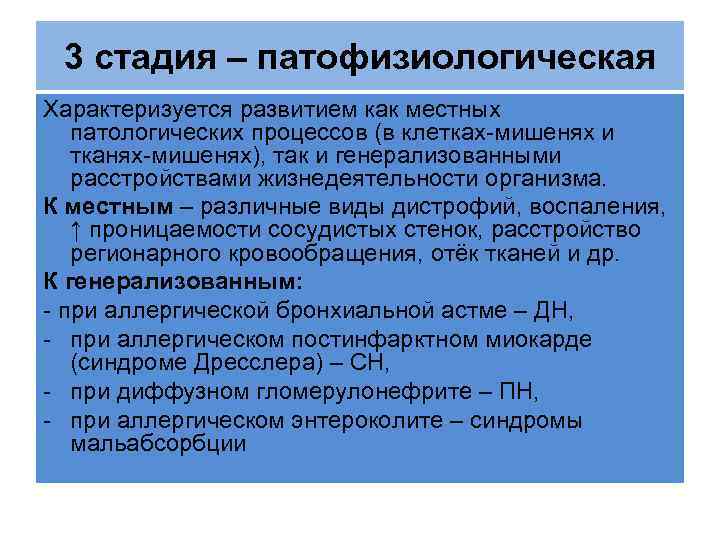 3 стадия – патофизиологическая

Характеризуется развитием как местных патологических процессов (в клетках-мишенях и тканях-мишенях), так и генерализованными расстройствами жизнедеятельности организма.

К местным – различные виды дистрофий, воспаления, ↑ проницаемости сосудистых стенок, расстройство регионарного кровообращения, отёк тканей и др.

К генерализованным:

- при аллергической бронхиальной астме – ДН,
- при аллергическом постинфарктном миокарде (синдроме Дресслера) – СН,
- при диффузном гломерулонефрите – ПН,
- при аллергическом энтероколите – синдромы мальабсорбции